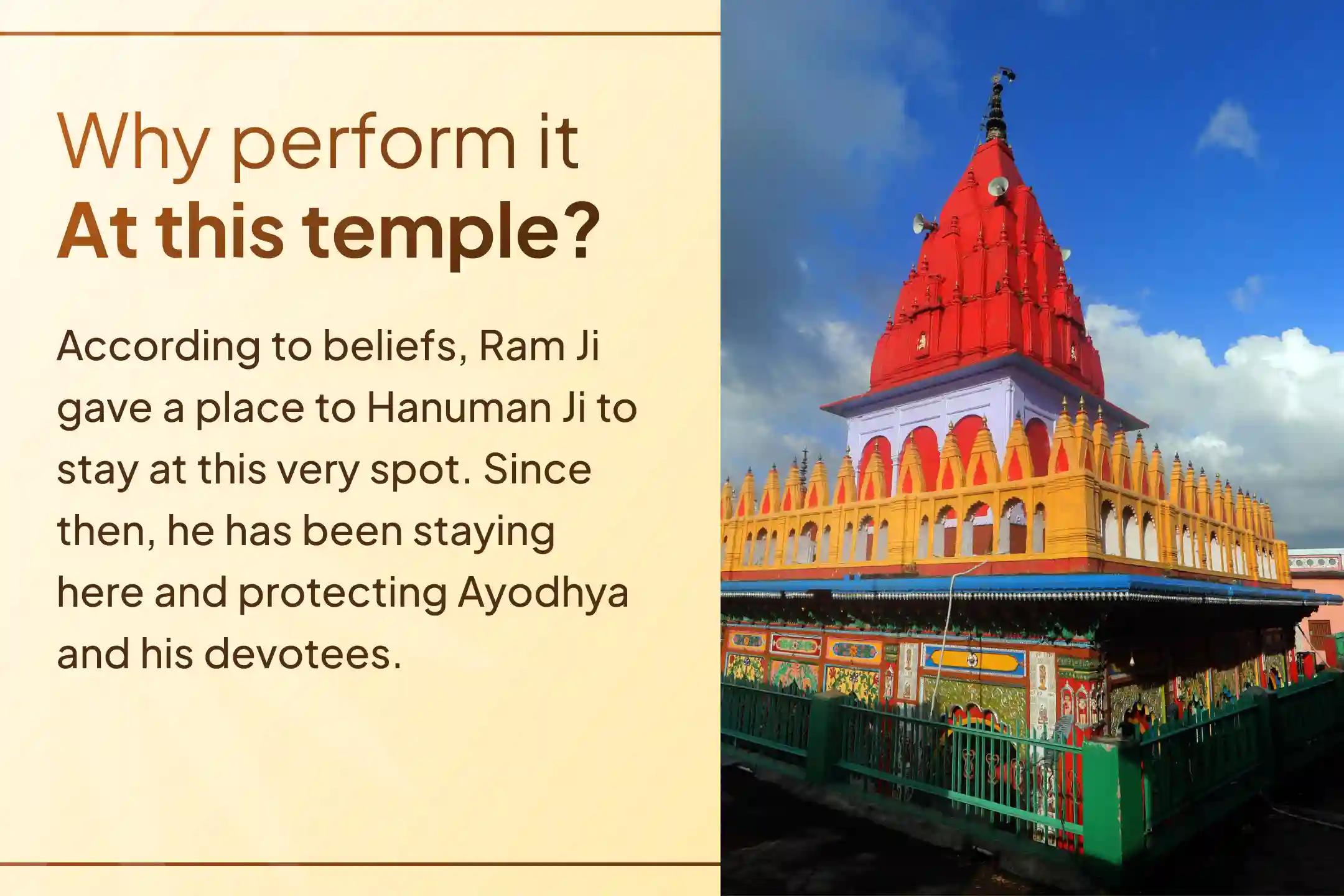 Why perform it
At this temple?

According to beliefs, Ram Ji gave a place to Hanuman Ji to stay at this very spot. Since then, he has been staying here and protecting Ayodhya and his devotees.